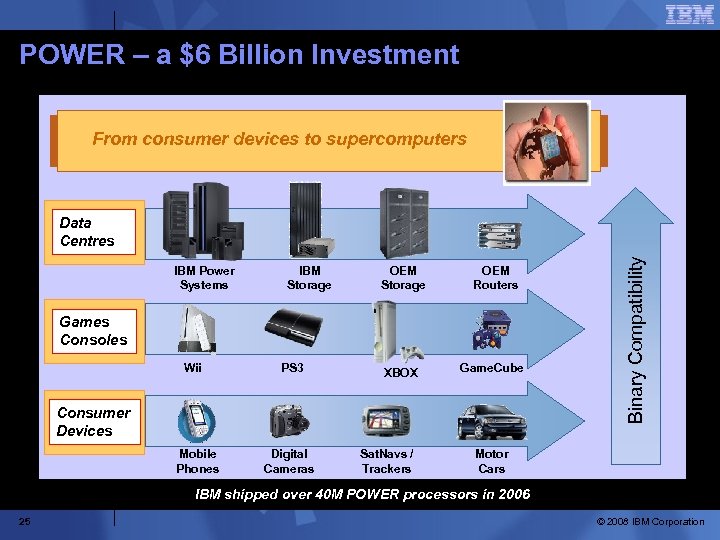 IBM

POWER – a $6 Billion Investment

From consumer devices to supercomputers

Data Centres

IBM Power Systems

IBM Storage

OEM Storage

OEM Routers

Games Consoles

Wii

PS3

XBOX

GameCube

Consumer Devices

Mobile Phones

Digital Cameras

SatNavs / Trackers

Motor Cars

Binary Compatibility

IBM shipped over 40M POWER processors in 2006

25

© 2008 IBM Corporation